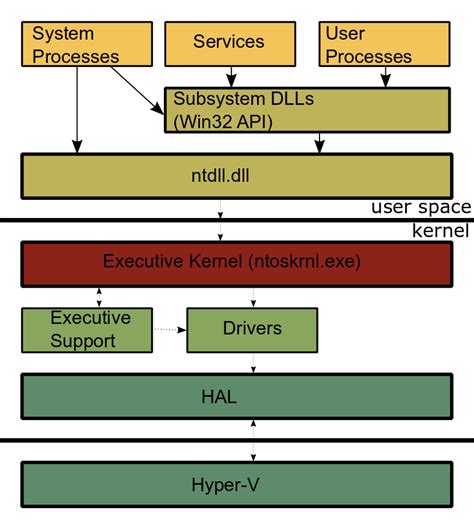 System Processes

Services

User Processes

Subsystem DLLs (Win32 API)

ntdll.dll

user space

kernel

Executive Kernel (ntoskrnl.exe)

Executive Support

Drivers

HAL

Hyper-V